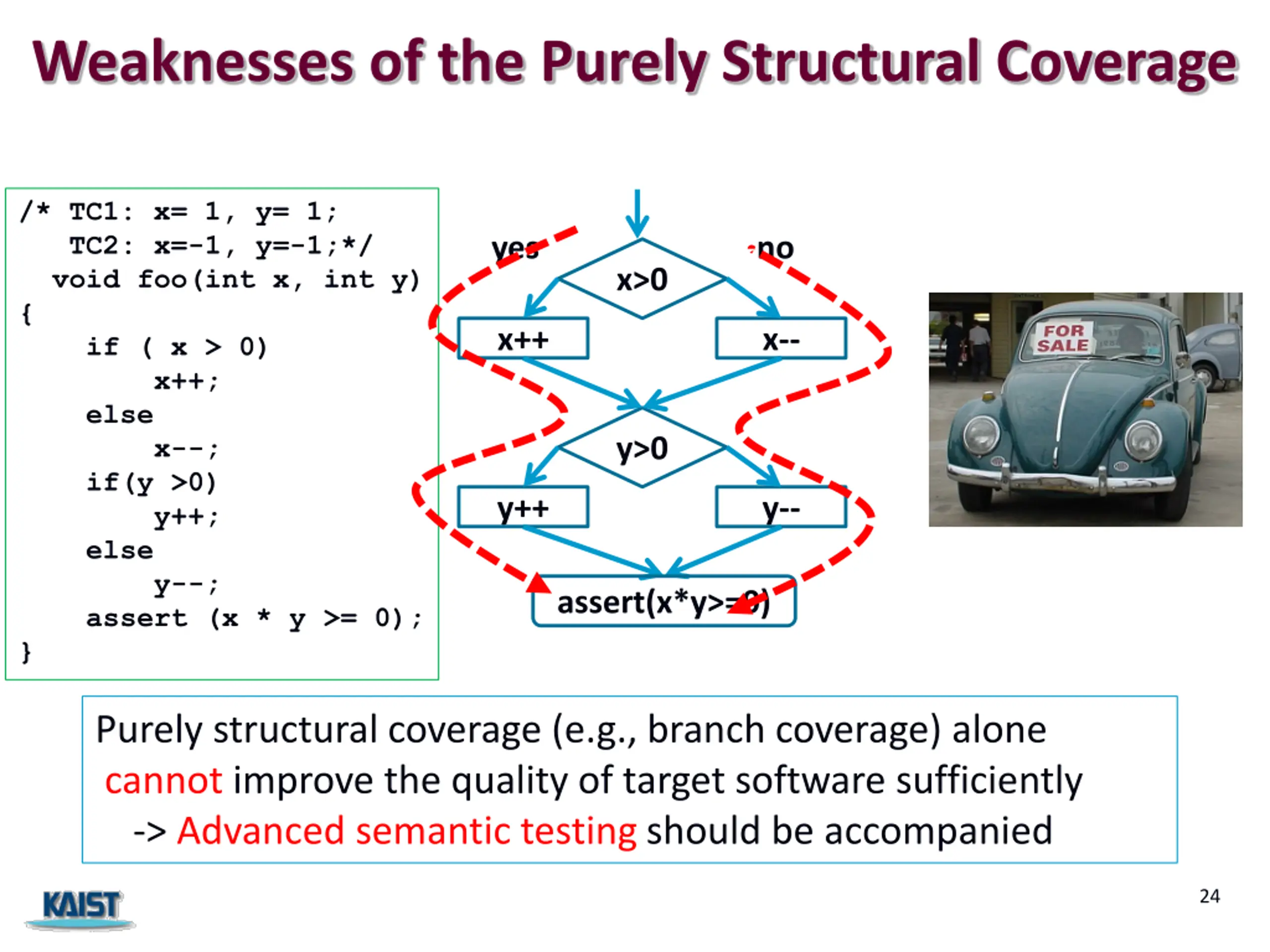 Weaknesses of the Purely Structural Coverage

/* TC1: x= 1, y= 1;
   TC2: x=-1, y=-1;*/
 void foo(int x, int y)
{
   if ( x > 0)
      x++;
   else
      x--;
   if(y >0)
      y++;
   else
      y--;
   assert (x * y >= 0);
}

yes

no

x>0

x++

x--

y>0

y++

y--

assert(x*y>=0)

FOR SALE

Purely structural coverage (e.g., branch coverage) alone cannot improve the quality of target software sufficiently
-> Advanced semantic testing should be accompanied

KAIST

24